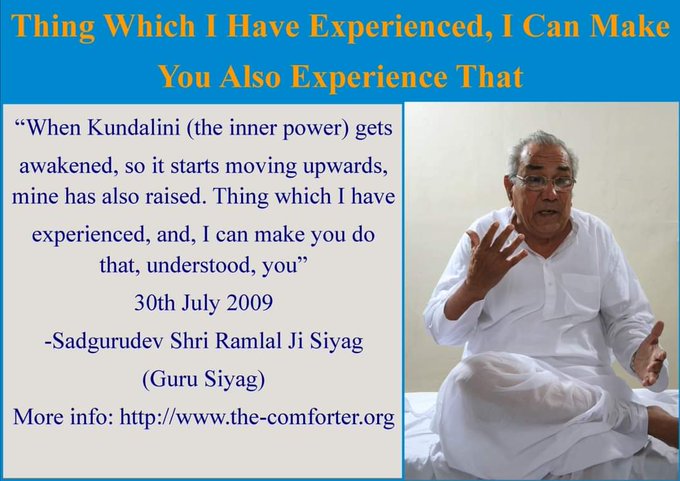 Thing Which I Have Experienced, I Can Make You Also Experience That

“When Kundalini (the inner power) gets awakened, so it starts moving upwards, mine has also raised. Thing which I have experienced, and, I can make you do that, understood, you”

30th July 2009

-Sadgurudev Shri Ramlal Ji Siyag

(Guru Siyag)

More info: http://www.the-comforter.org